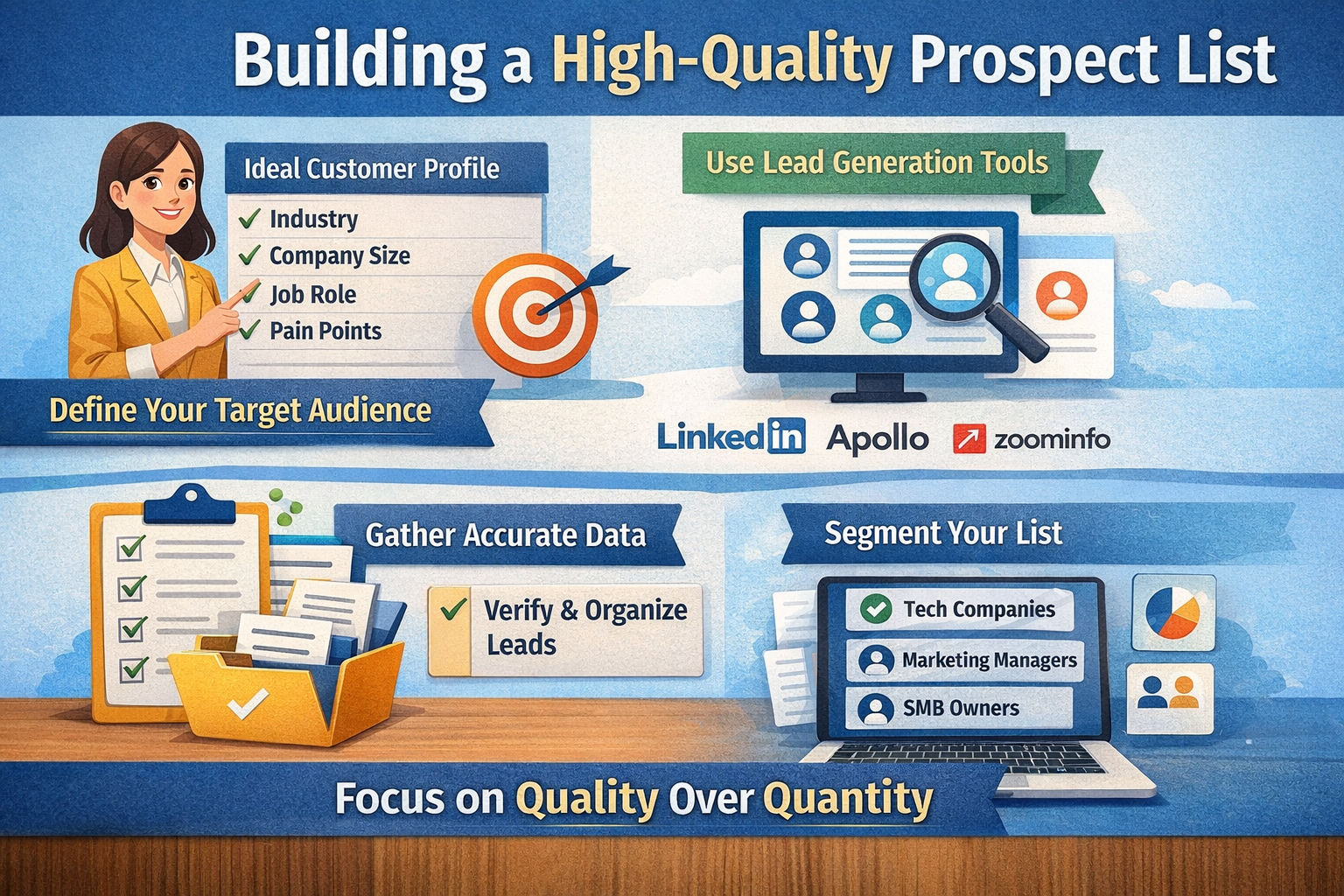 Building a High-Quality Prospect List

Ideal Customer Profile
Industry
Company Size
Job Role
Pain Points

Define Your Target Audience

Use Lead Generation Tools

LinkedIn Apollo zoominfo

Gather Accurate Data

Verify & Organize Leads

Segment Your List

Tech Companies
Marketing Managers
SMB Owners

Focus on Quality Over Quantity